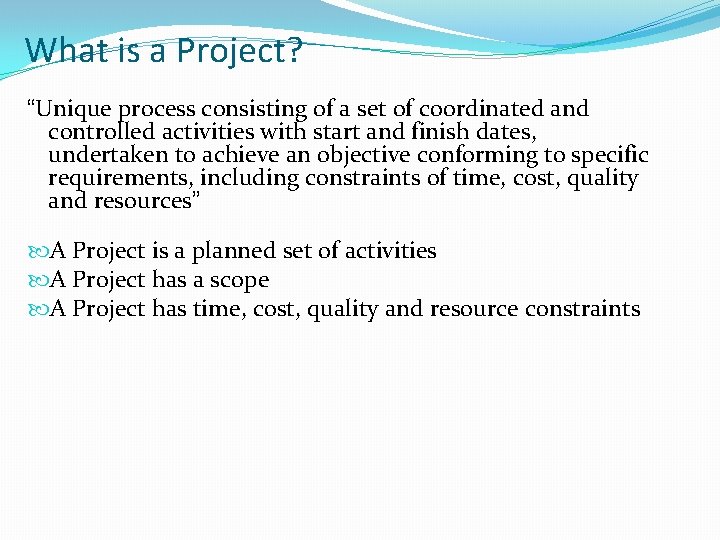 What is a Project?

“Unique process consisting of a set of coordinated and controlled activities with start and finish dates, undertaken to achieve an objective conforming to specific requirements, including constraints of time, cost, quality and resources”

A Project is a planned set of activities
A Project has a scope
A Project has time, cost, quality and resource constraints